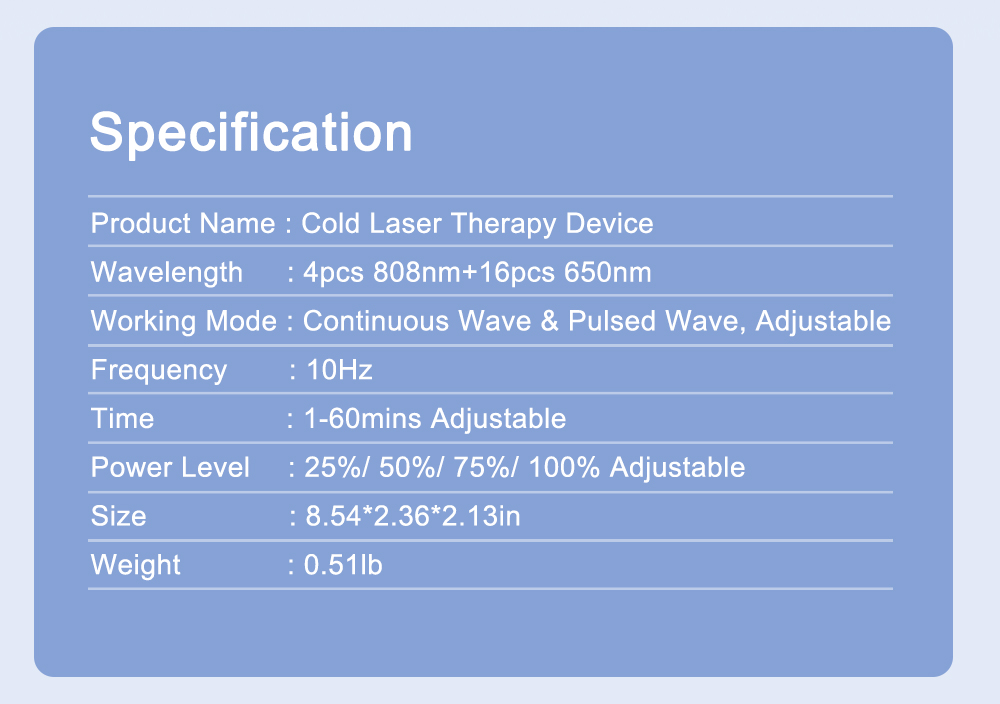 Specification

Product Name : Cold Laser Therapy Device
Wavelength : 4pcs 808nm+16pcs 650nm
Working Mode : Continuous Wave & Pulsed Wave, Adjustable
Frequency : 10Hz
Time : 1-60mins Adjustable
Power Level : 25%/ 50%/ 75%/ 100% Adjustable
Size : 8.54*2.36*2.13in
Weight : 0.51lb